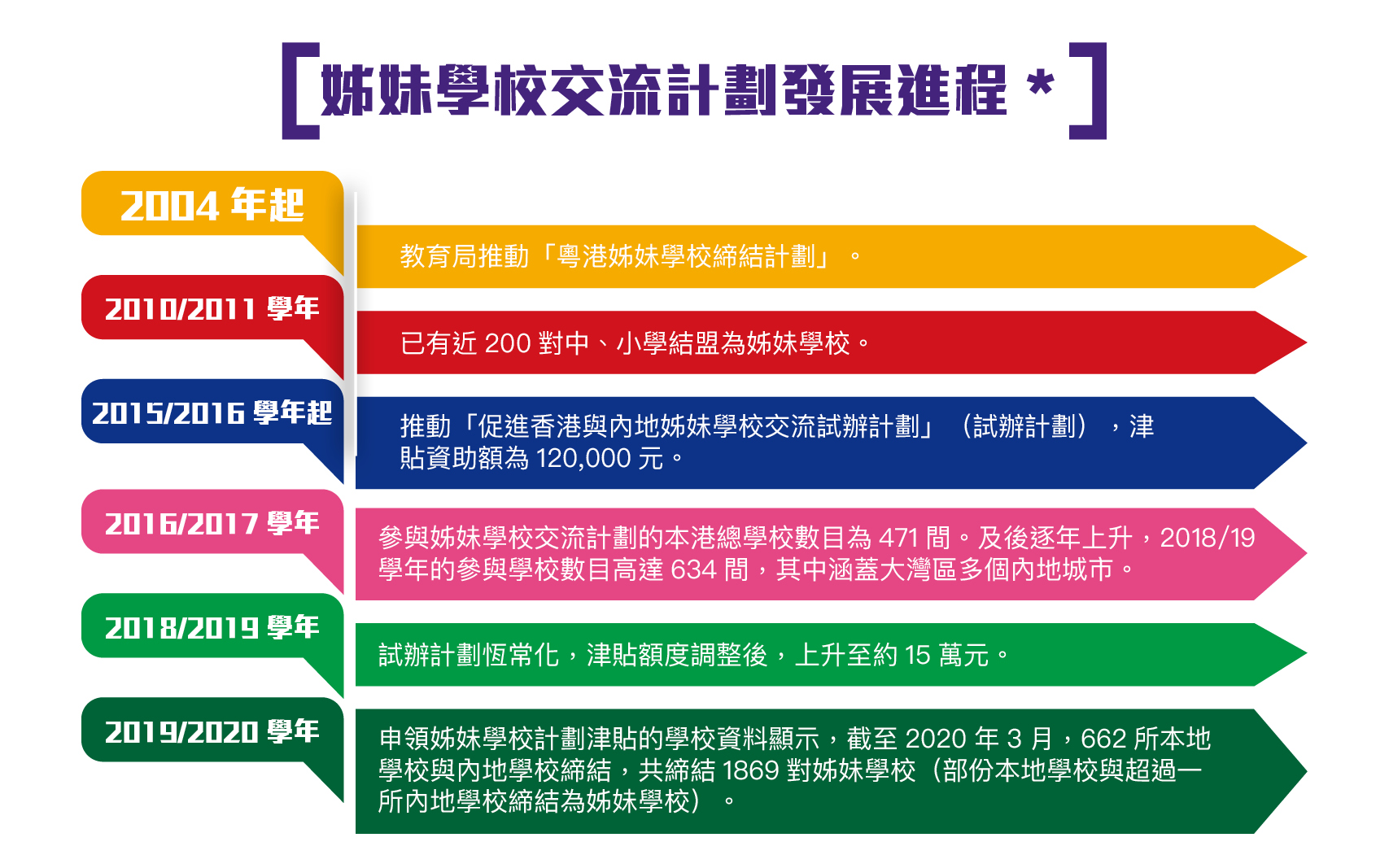 [姊妹學校交流計劃發展進程 *]

2004 年起

教育局推動「粵港姊妹學校締結計劃」。

2010/2011 學年

已有近 200 對中、小學結盟為姊妹學校。

2015/2016 學年起

推動「促進香港與內地姊妹學校交流試辦計劃」(試辦計劃),津貼資助額為 120,000 元。

2016/2017 學年

參與姊妹學校交流計劃的本港總學校數目為 471 間。及後逐年上升,2018/19 學年的參與學校數目高達 634 間,其中涵蓋大灣區多個內地城市。

2018/2019 學年

試辦計劃恆常化,津貼額度調整後,上升至約 15 萬元。

2019/2020 學年

申領姊妹學校計劃津貼的學校資料顯示,截至 2020 年 3 月,662 所本地學校與內地學校締結,共締結 1869 對姊妹學校(部份本地學校與超過一所內地學校締結為姊妹學校)。